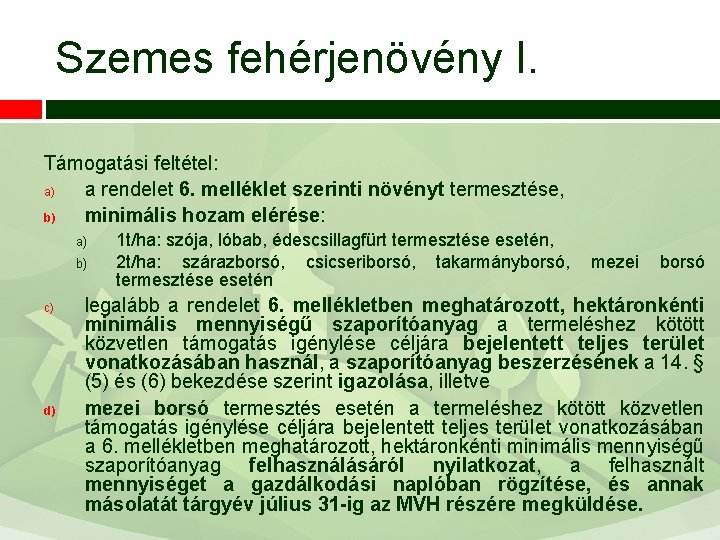 Szemes fehérjenövény I.

Támogatási feltétel:

a) a rendelet 6. melléklet szerinti növényt termesztése,

b) minimális hozam elérése:

a) 1t/ha: szója, lóbab, édescsillagfürt termesztése esetén,

b) 2t/ha: szárazborsó, csicseriborsó, takarmányborsó, mezei borsó termesztése esetén

c) legalább a rendelet 6. mellékletben meghatározott, hektáronkénti minimális mennyiségű szaporítóanyag a termeléshez kötött közvetlen támogatás igénylése céljára bejelentett teljes terület vonatkozásában használ, a szaporítóanyag beszerzésének a 14. § (5) és (6) bekezdése szerint igazolása, illetve

d) mezei borsó termesztés esetén a termeléshez kötött közvetlen támogatás igénylése céljára bejelentett teljes terület vonatkozásában a 6. mellékletben meghatározott, hektáronkénti minimális mennyiségű szaporítóanyag felhasználásáról nyilatkozat, a felhasznált mennyiséget a gazdálkodási naplóban rögzítése, és annak másolatát tárgyév július 31-ig az MVH részére megküldése.